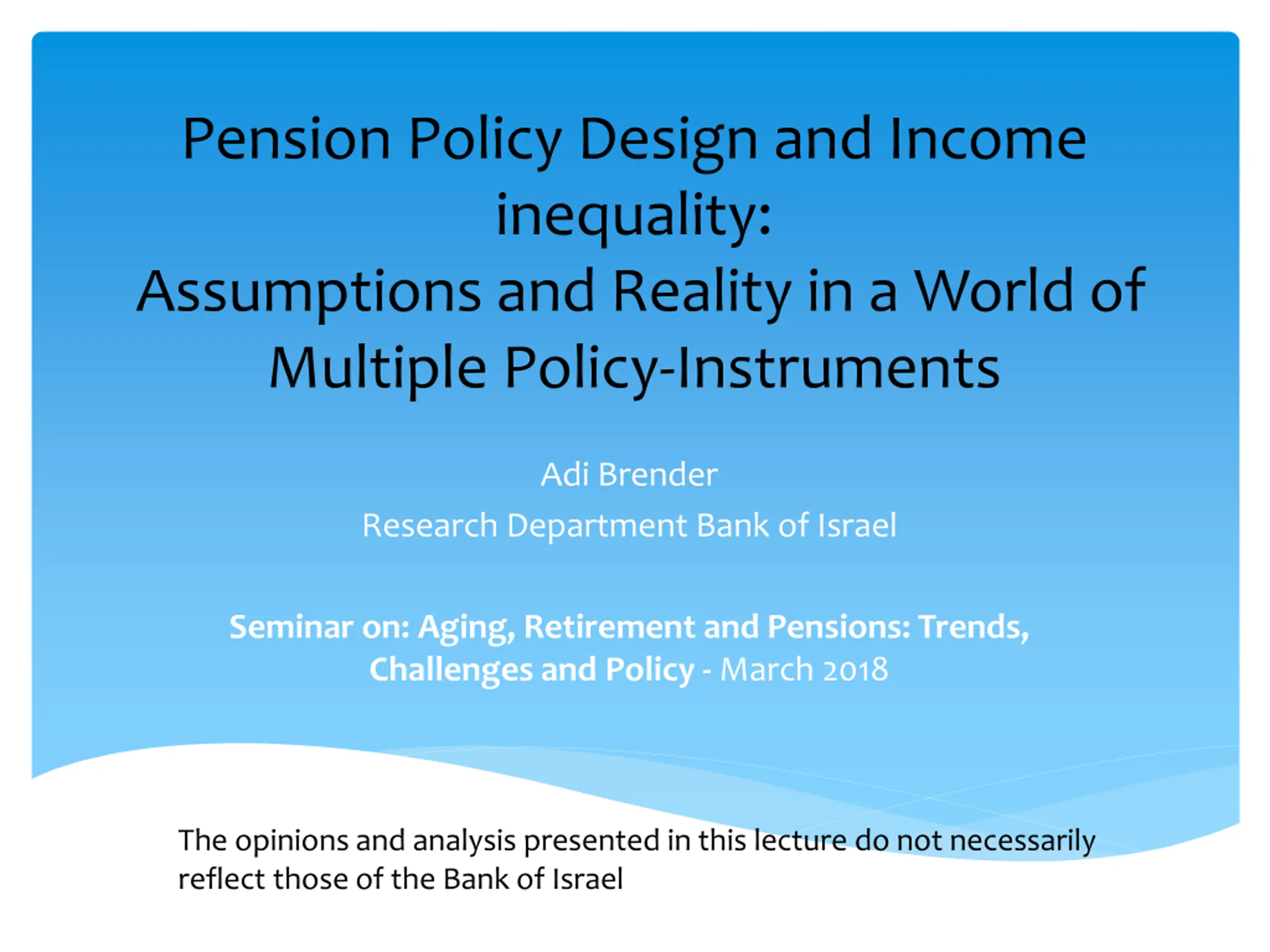 Pension Policy Design and Income inequality:
Assumptions and Reality in a World of Multiple Policy-Instruments

Adi Brender

Research Department Bank of Israel

Seminar on: Aging, Retirement and Pensions: Trends, Challenges and Policy - March 2018

The opinions and analysis presented in this lecture do not necessarily reflect those of the Bank of Israel